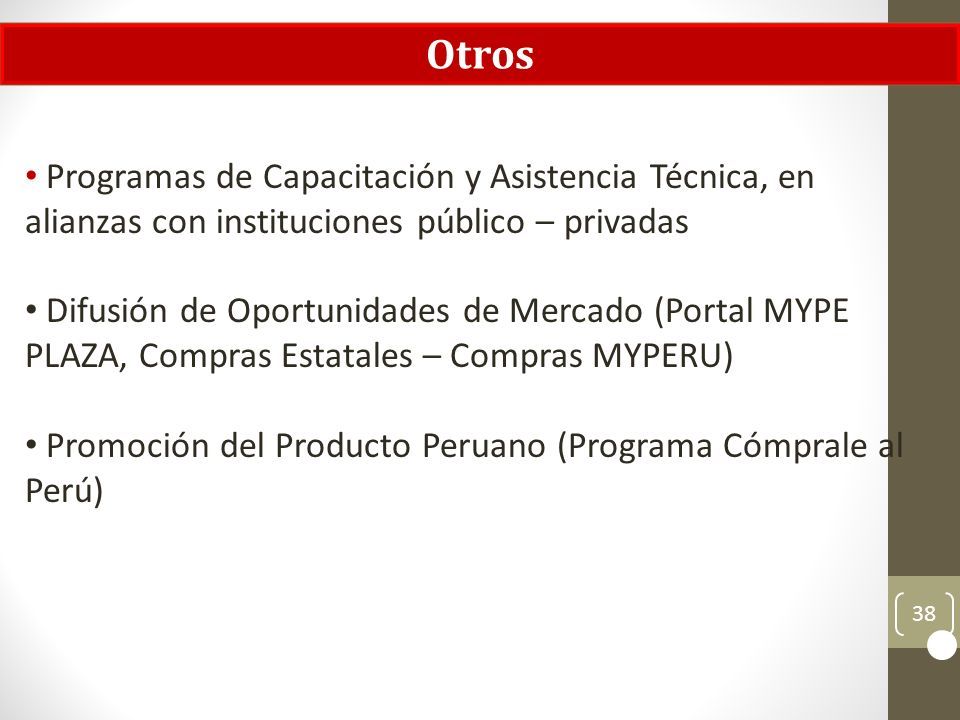 Otros

• Programas de Capacitación y Asistencia Técnica, en alianzas con instituciones público – privadas

• Difusión de Oportunidades de Mercado (Portal MYPE PLAZA, Compras Estatales – Compras MYPERU)

• Promoción del Producto Peruano (Programa Cómprale al Perú)

38